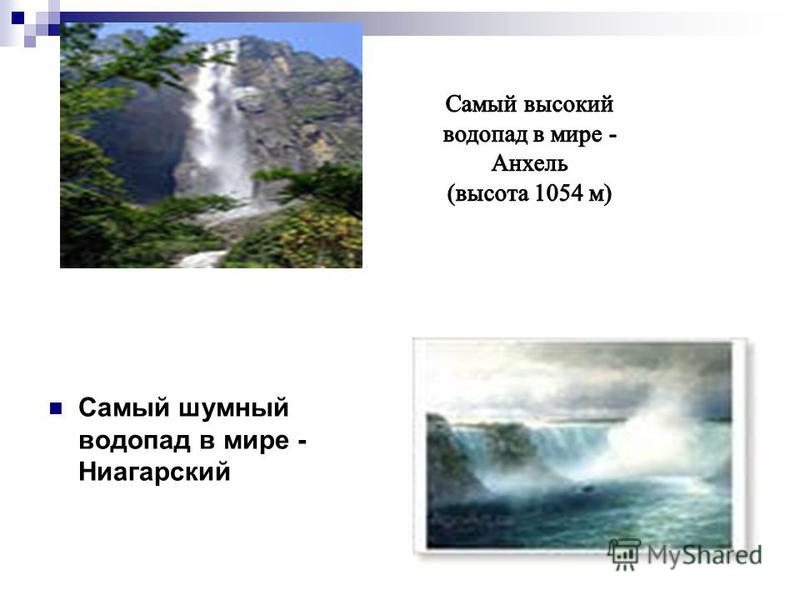 Самый высокий водопад в мире - Анхель (высота 1054 м)

Самый шумный водопад в мире - Ниагарский

MyShared